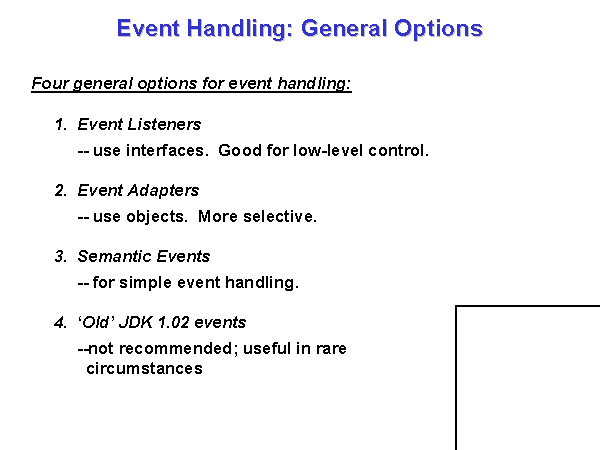 Event Handling: General Options

Four general options for event handling:

1. Event Listeners
-- use interfaces. Good for low-level control.

2. Event Adapters
-- use objects. More selective.

3. Semantic Events
-- for simple event handling.

4. 'Old' JDK 1.02 events
--not recommended; useful in rare circumstances